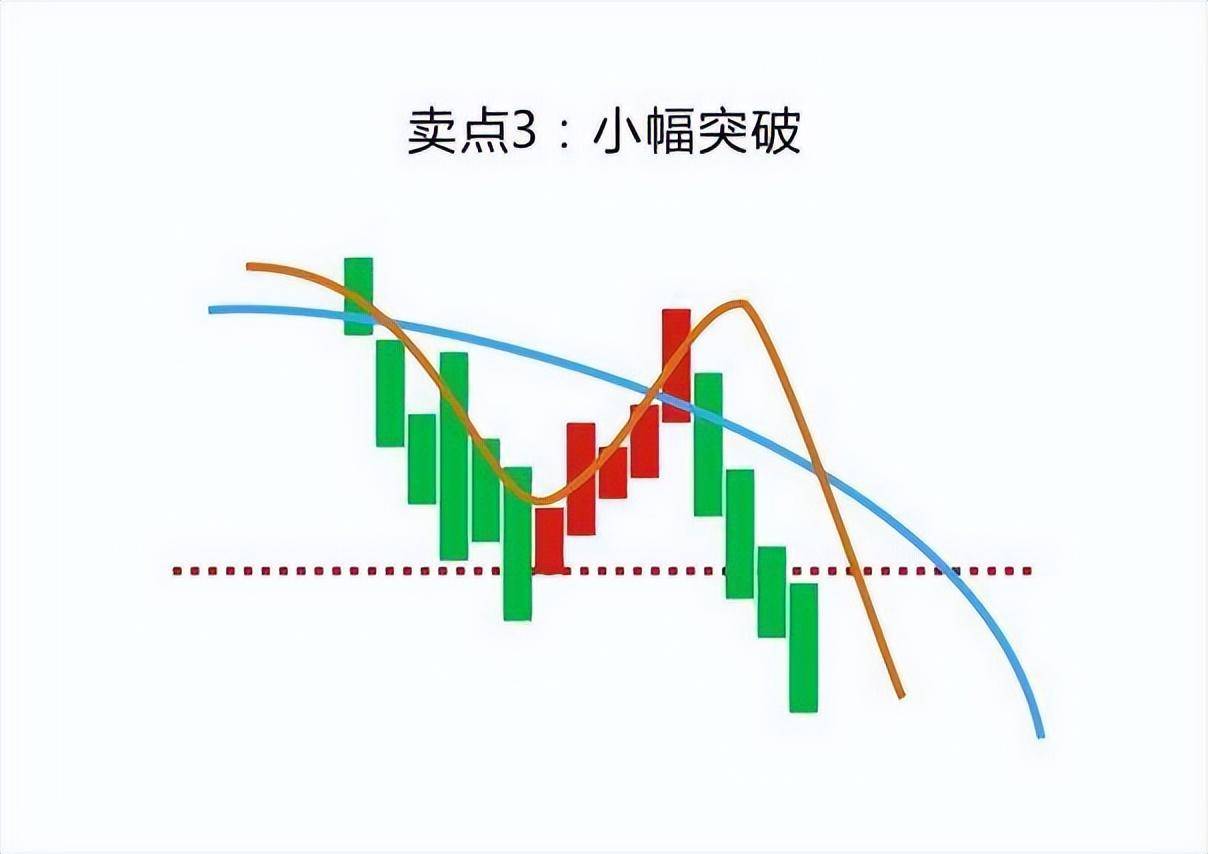 卖点3：小幅突破